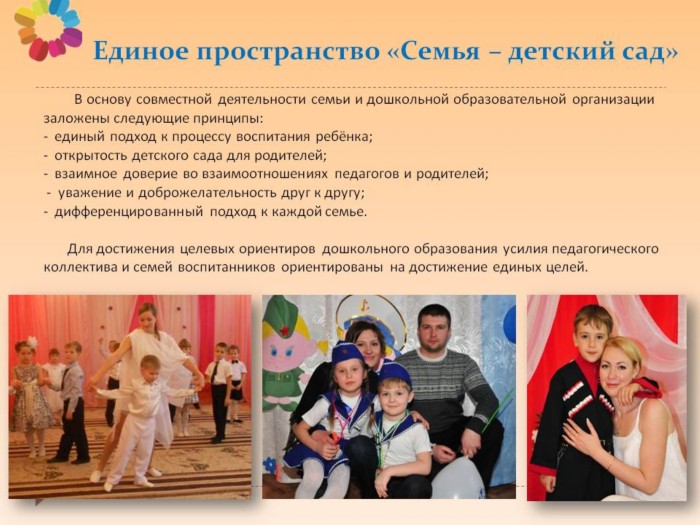 Единое пространство «Семья – детский сад»

В основу совместной деятельности семьи и дошкольной образовательной организации заложены следующие принципы:
- единый подход к процессу воспитания ребёнка;
- открытость детского сада для родителей;
- взаимное доверие во взаимоотношениях педагогов и родителей;
- уважение и доброжелательность друг к другу;
- дифференцированный подход к каждой семье.

Для достижения целевых ориентиров дошкольного образования усилия педагогического коллектива и семей воспитанников ориентированы на достижение единых целей.